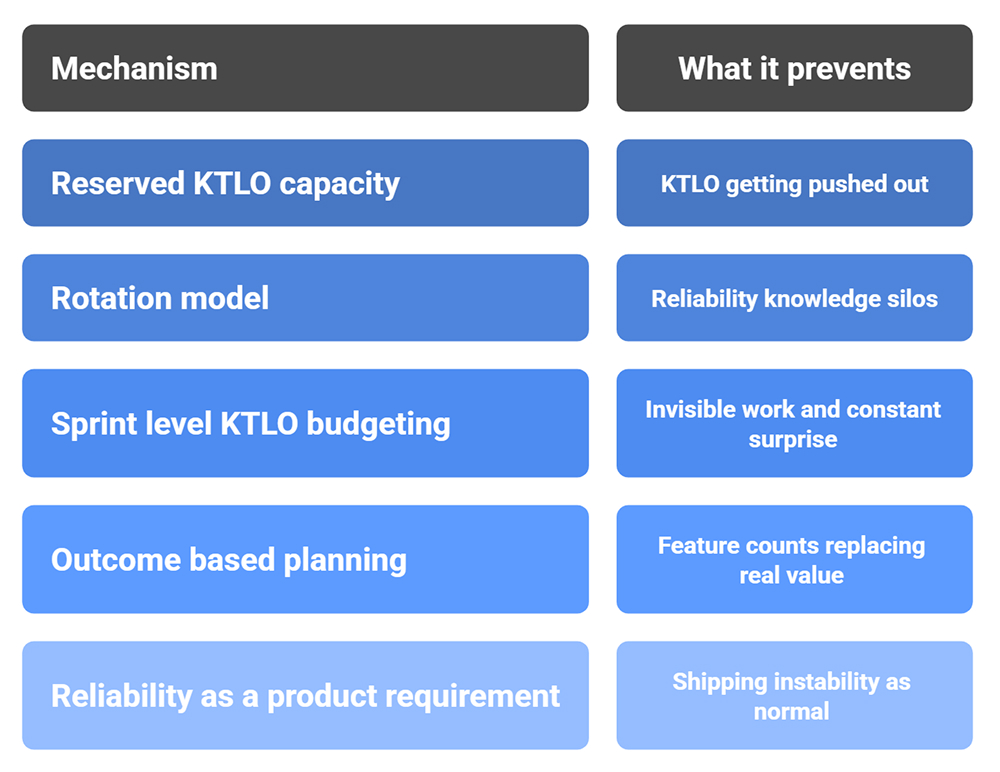 | Mechanism | What it prevents |
|---|---|
| Reserved KTLO capacity | KTLO getting pushed out |
| Rotation model | Reliability knowledge silos |
| Sprint level KTLO budgeting | Invisible work and constant surprise |
| Outcome based planning | Feature counts replacing real value |
| Reliability as a product requirement | Shipping instability as normal |